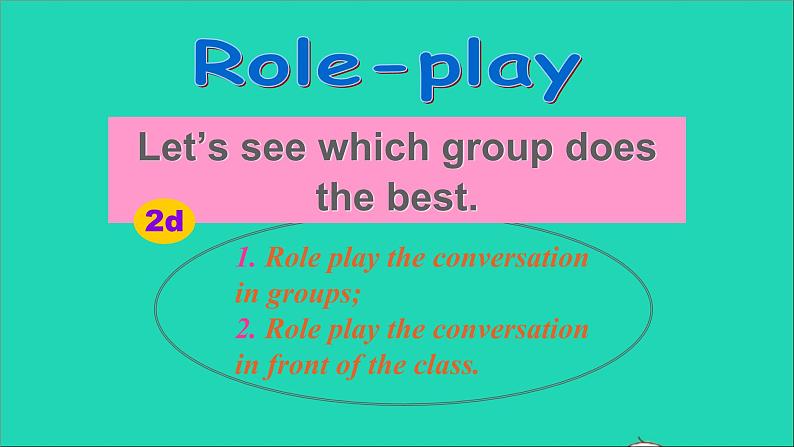 Role-play

Let's see which group does the best.

2d

1. Role play the conversation in groups;
2. Role play the conversation in front of the class.